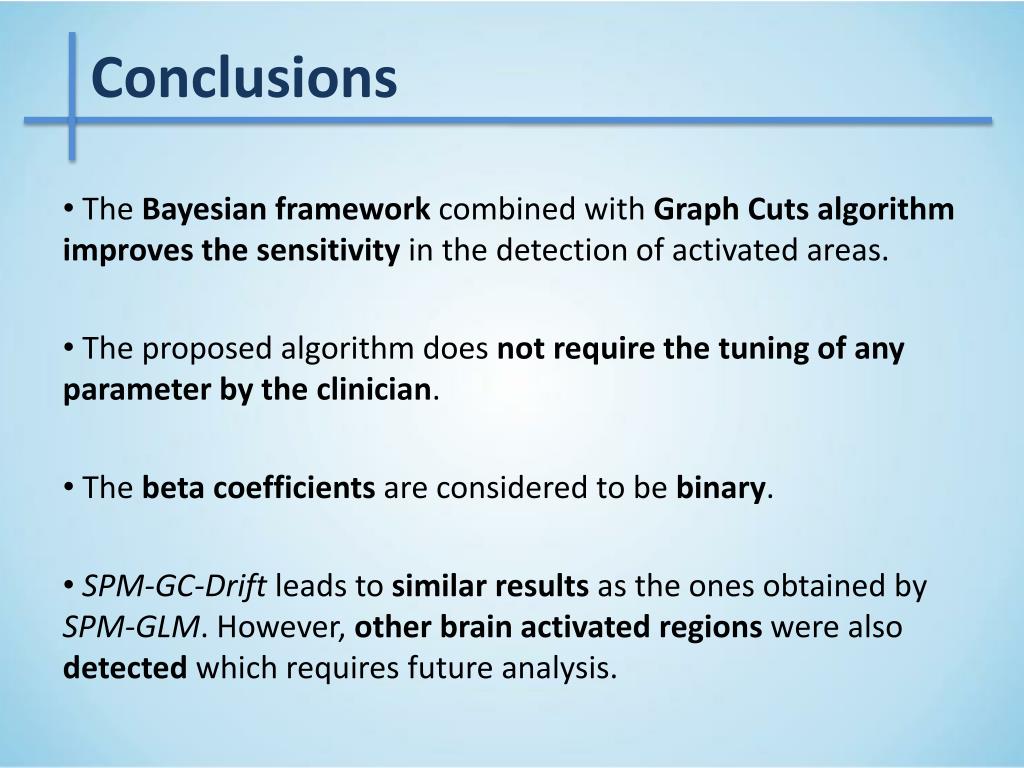 Conclusions

• The Bayesian framework combined with Graph Cuts algorithm improves the sensitivity in the detection of activated areas.

• The proposed algorithm does not require the tuning of any parameter by the clinician.

• The beta coefficients are considered to be binary.

• SPM-GC-Drift leads to similar results as the ones obtained by SPM-GLM. However, other brain activated regions were also detected which requires future analysis.